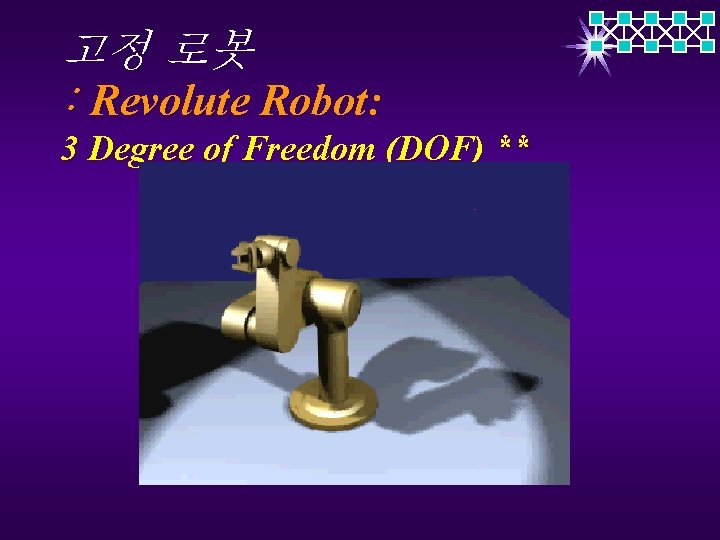 고정 로봇
: Revolute Robot:
3 Degree of Freedom (DOF) **